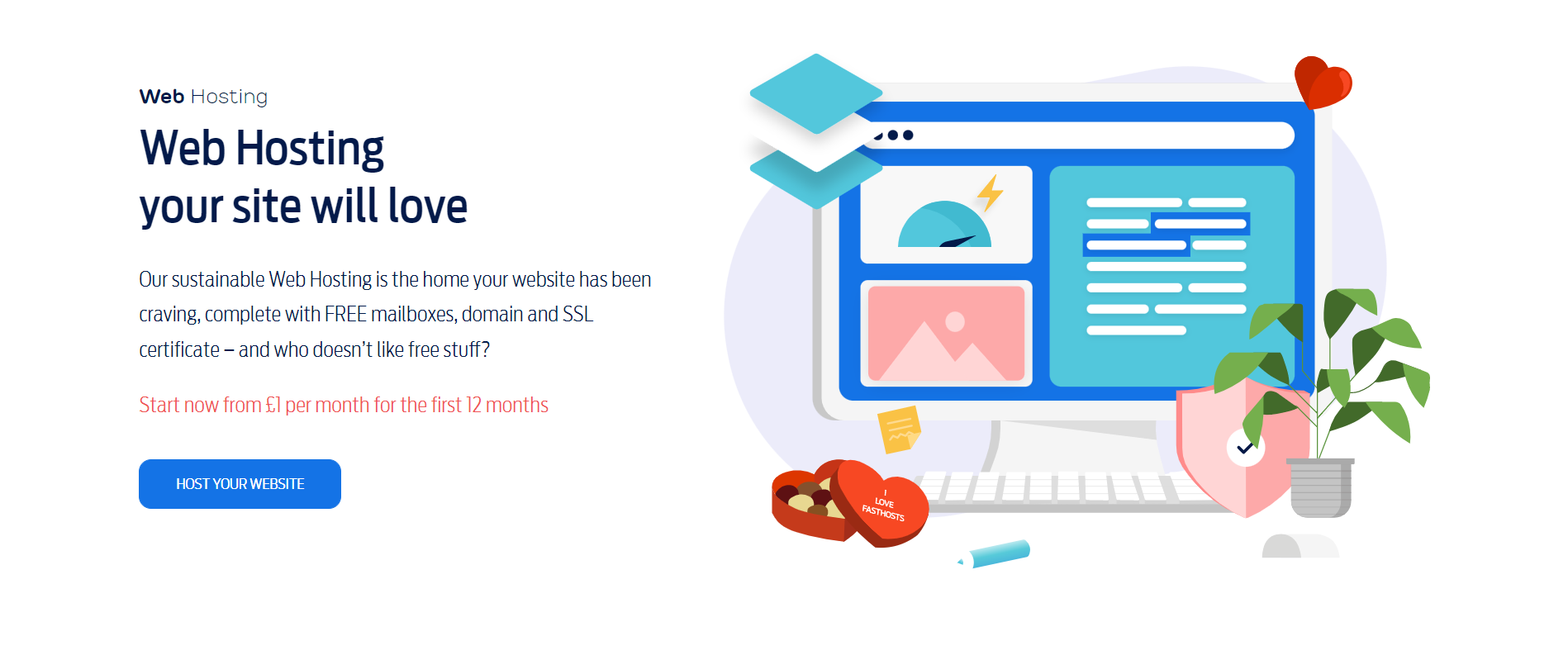 Web Hosting

Web Hosting
your site will love

Our sustainable Web Hosting is the home your website has been craving, complete with FREE mailboxes, domain and SSL certificate – and who doesn't like free stuff?

Start now from £1 per month for the first 12 months

HOST YOUR WEBSITE

I
LOVE
FASTHOSTS